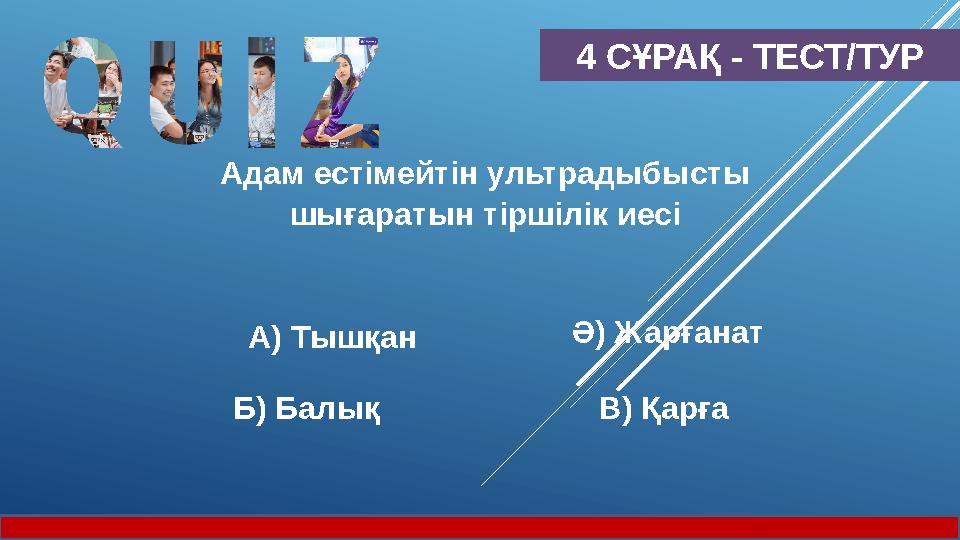 QUIZ

4 СҰРАҚ - ТЕСТ/ТУР

Адам естімейтін ультрадыбысты шығаратын тіршілік иесі

А) Тышқан

Ә) Жарғанат

Б) Балық

В) Қарға